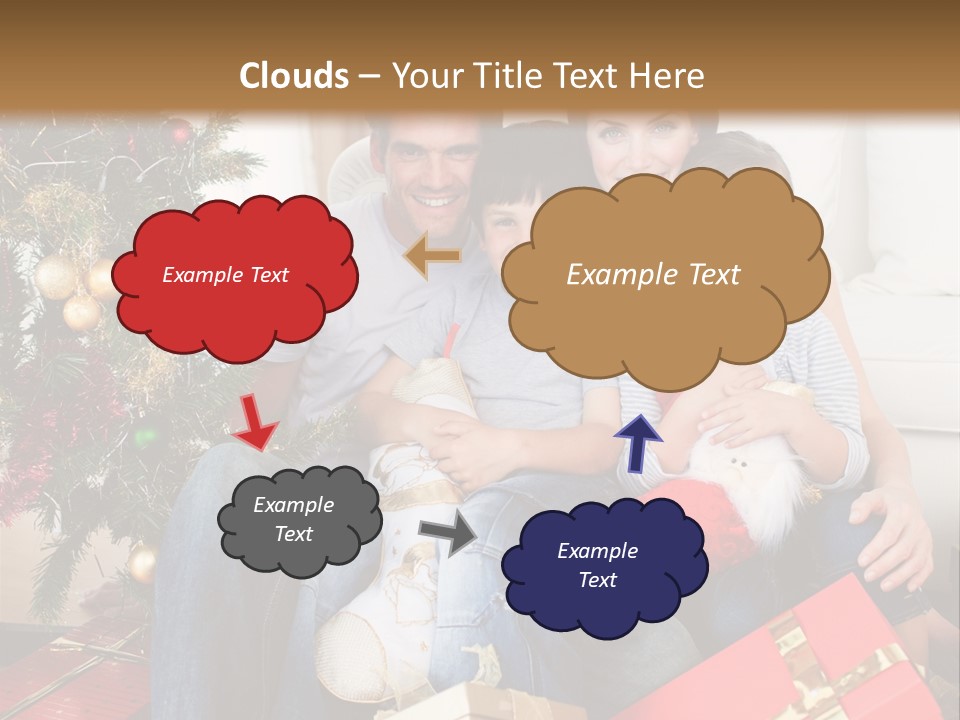 Clouds – Your Title Text Here

Example Text

Example Text

Example Text

Example Text